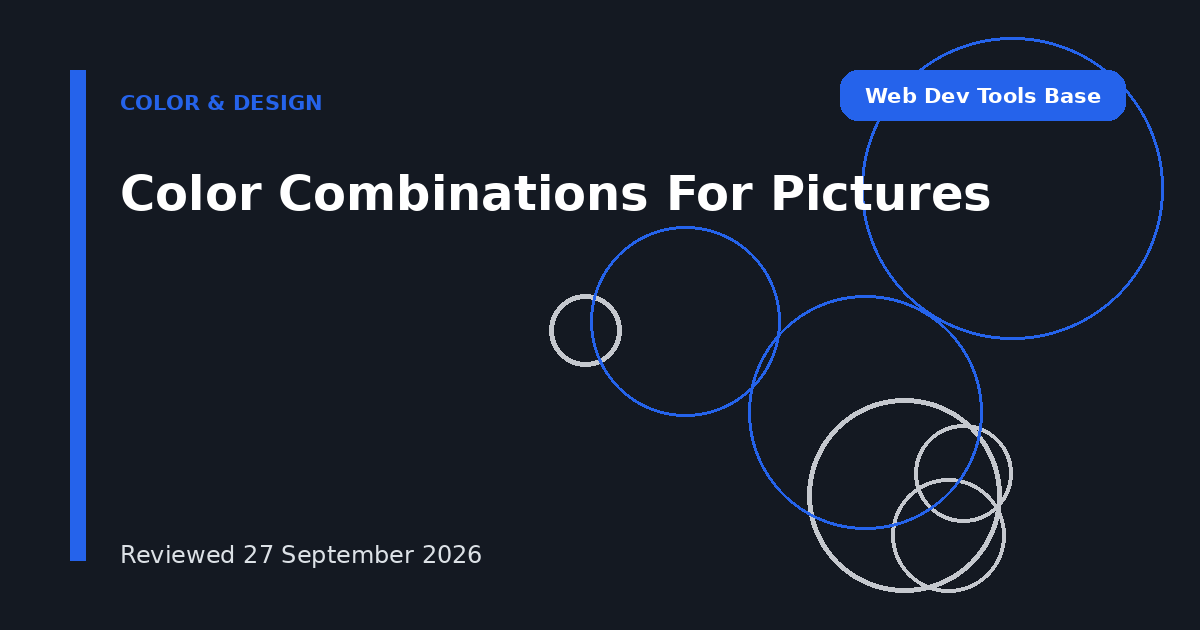 COLOR & DESIGN

Web Dev Tools Base

Color Combinations For Pictures

Reviewed 27 September 2026